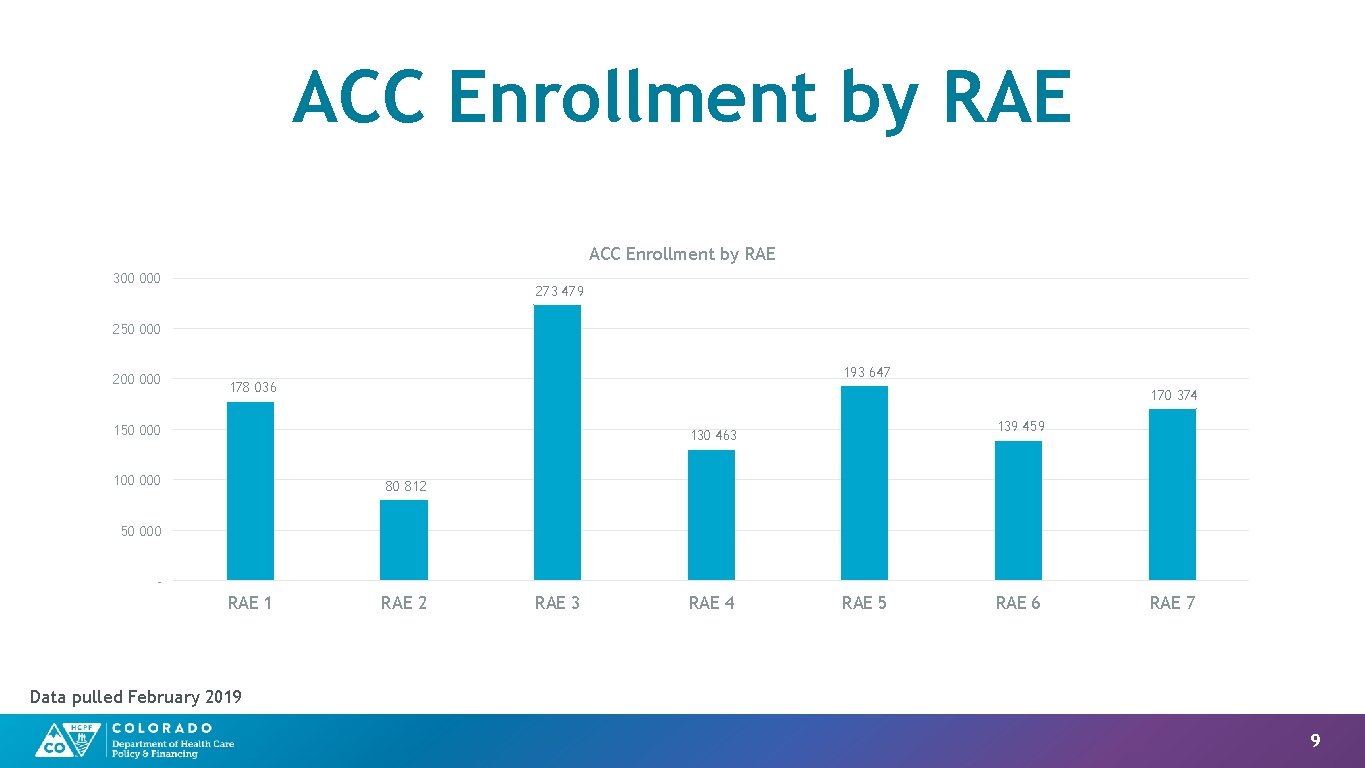 ACC Enrollment by RAE

ACC Enrollment by RAE

300 000
250 000
200 000
150 000
100 000
50 000
-

178 036
80 812
273 479
130 463
193 647
139 459
170 374

RAE 1
RAE 2
RAE 3
RAE 4
RAE 5
RAE 6
RAE 7

Data pulled February 2019

HCPF CO COLORADO Department of Health Care Policy & Financing

9